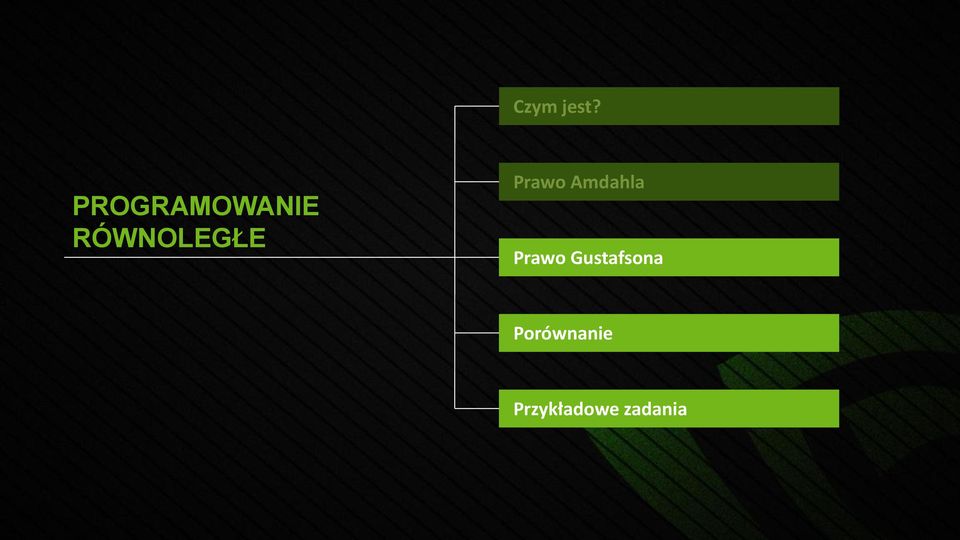 PROGRAMOWANIE RÓWNOLEGŁE

Czym jest?

Prawo Amdahla

Prawo Gustafsona

Porównanie

Przykładowe zadania